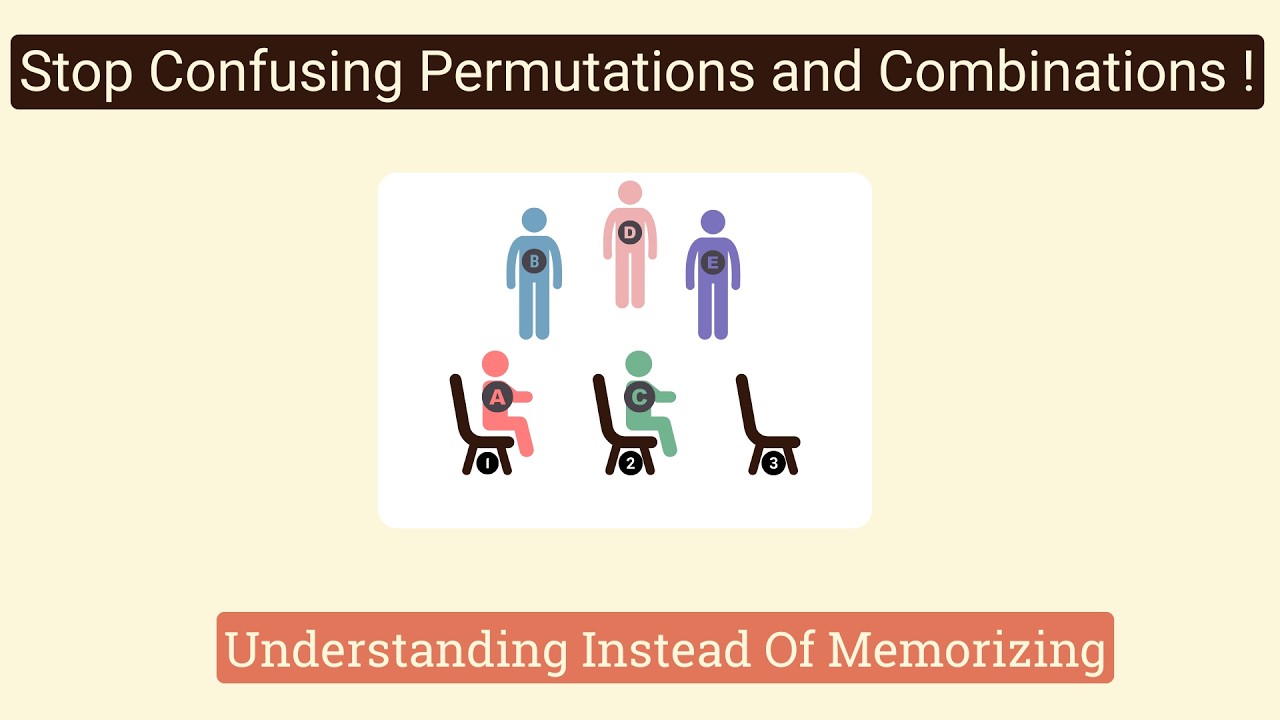 Stop Confusing Permutations and Combinations !

B D E

A C

1 2 3

Understanding Instead Of Memorizing